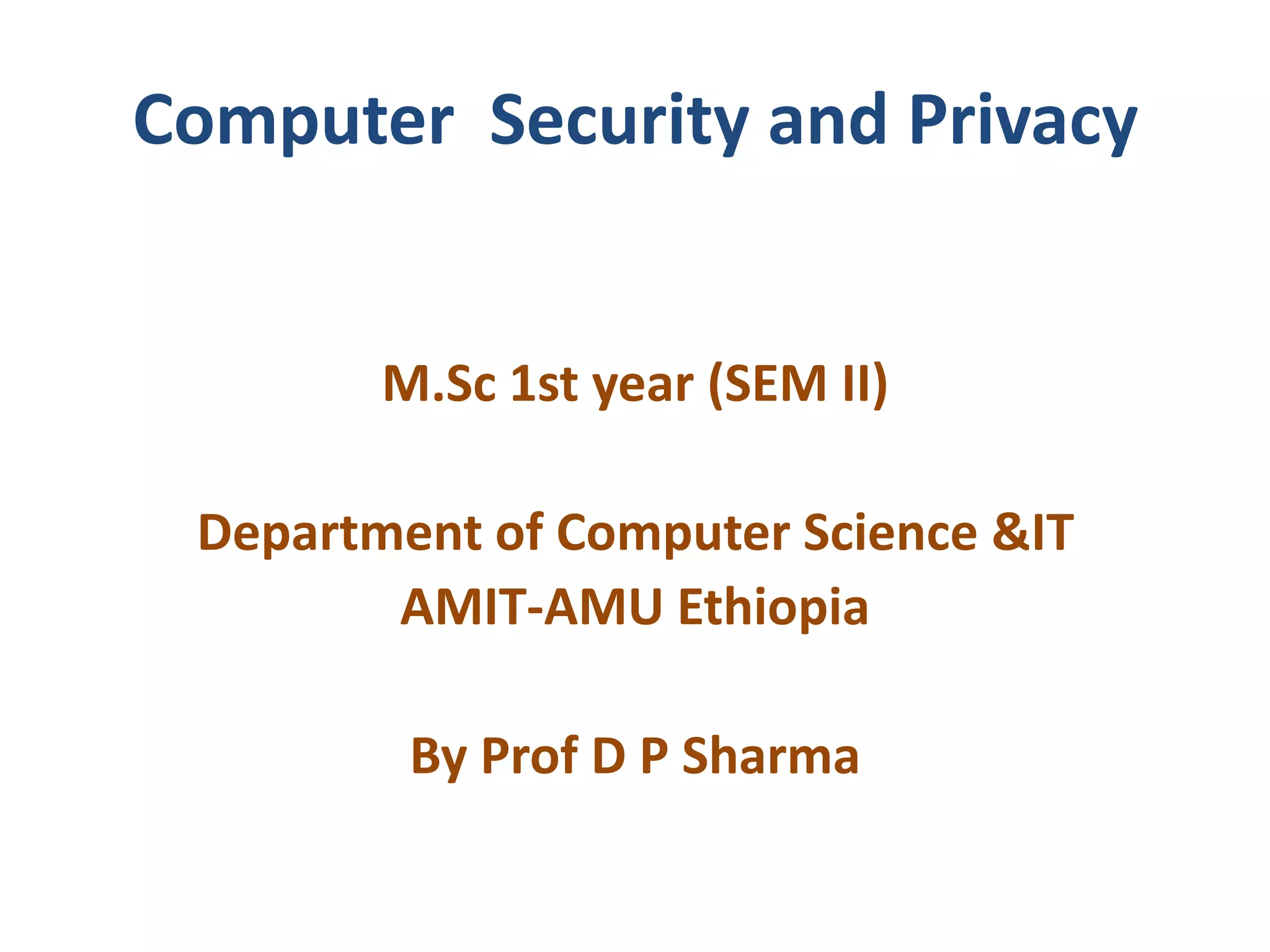 Computer Security and Privacy

M.Sc 1st year (SEM II)

Department of Computer Science &IT
AMIT-AMU Ethiopia

By Prof D P Sharma